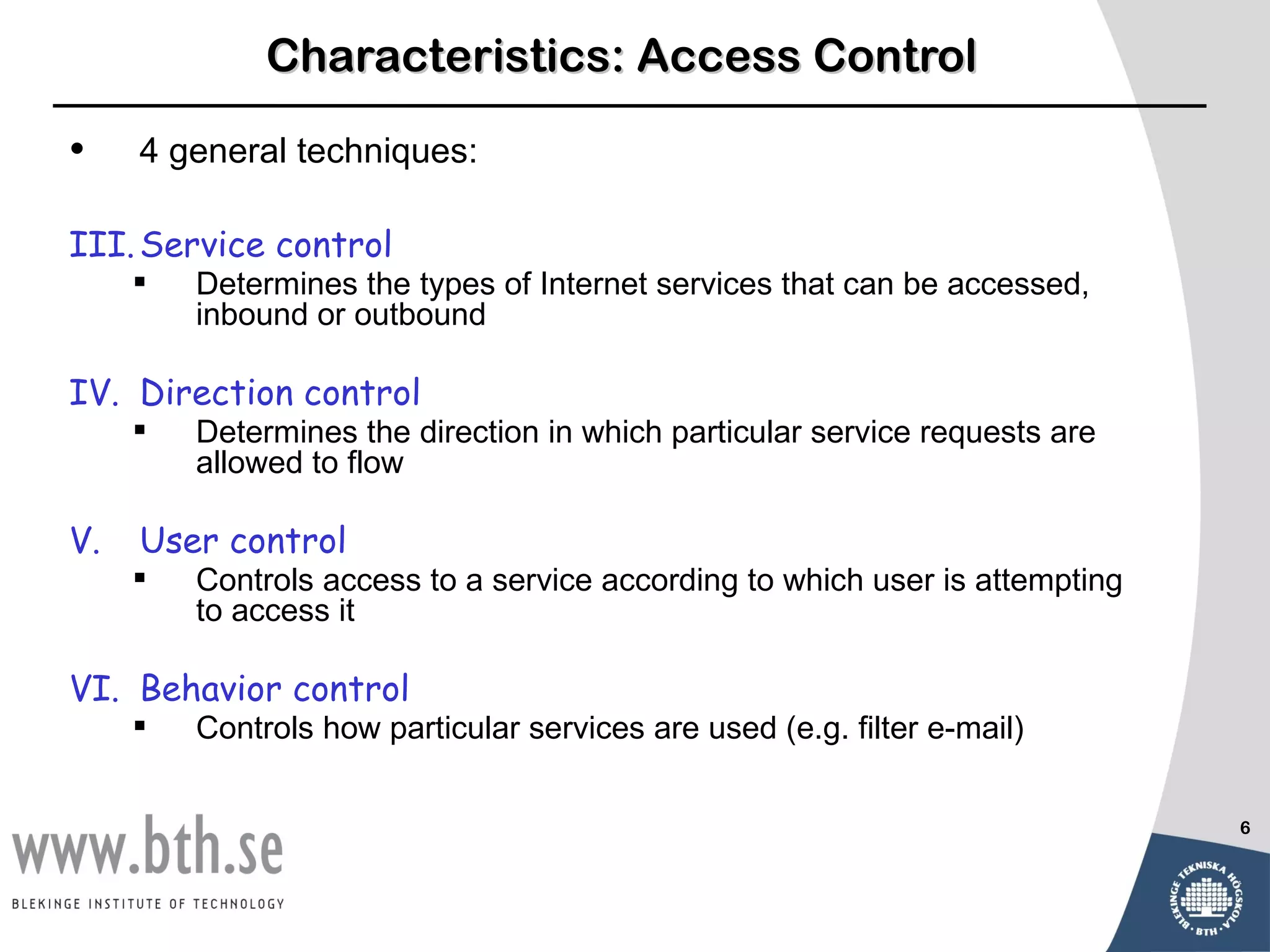 Characteristics: Access Control

• 4 general techniques:

III. Service control
▪ Determines the types of Internet services that can be accessed, inbound or outbound

IV. Direction control
▪ Determines the direction in which particular service requests are allowed to flow

V. User control
▪ Controls access to a service according to which user is attempting to access it

VI. Behavior control
▪ Controls how particular services are used (e.g. filter e-mail)

www.bth.se
BLEKINGE INSTITUTE OF TECHNOLOGY

6

BLEKINGE TEKNISKA HÖGSKOLA BTH